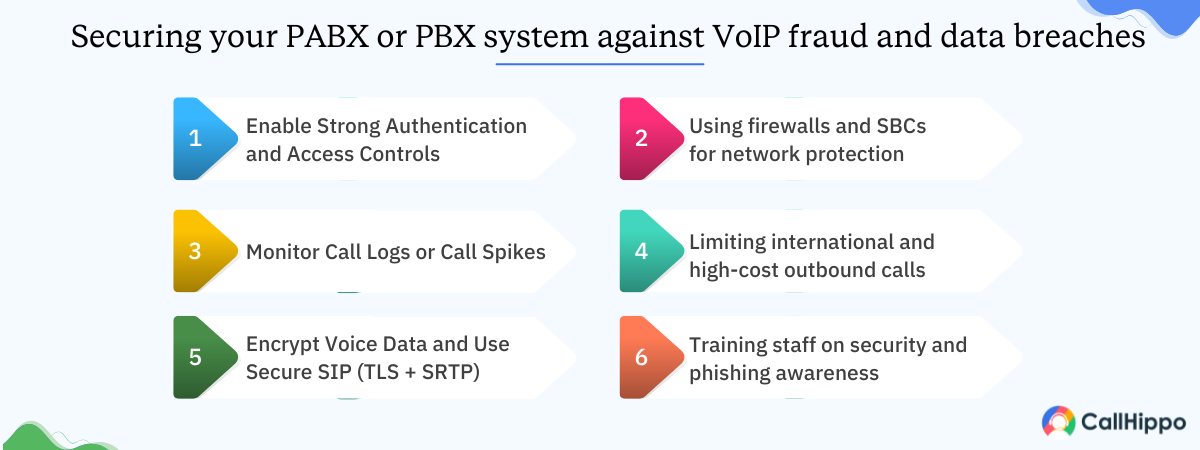 Securing your PABX or PBX system against VoIP fraud and data breaches

1 Enable Strong Authentication and Access Controls

2 Using firewalls and SBCs for network protection

3 Monitor Call Logs or Call Spikes

4 Limiting international and high-cost outbound calls

5 Encrypt Voice Data and Use Secure SIP (TLS + SRTP)

6 Training staff on security and phishing awareness

CallHippo